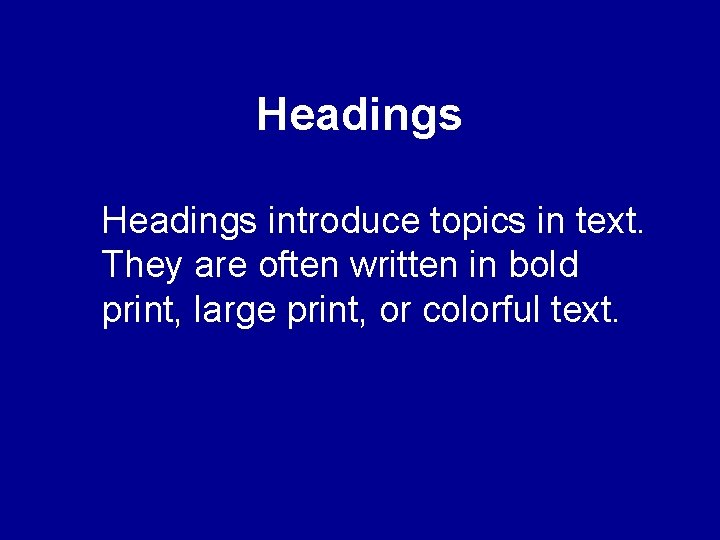 Headings

Headings introduce topics in text. They are often written in bold print, large print, or colorful text.